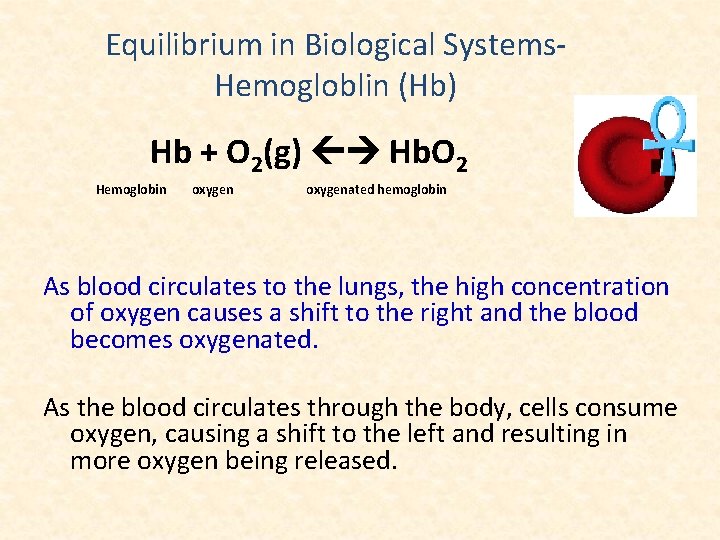 Equilibrium in Biological Systems- Hemogloblin (Hb)

$Hb + O_2(g) \leftrightarrow HbO_2$

Hemoglobin oxygen oxygenated hemoglobin

As blood circulates to the lungs, the high concentration of oxygen causes a shift to the right and the blood becomes oxygenated.

As the blood circulates through the body, cells consume oxygen, causing a shift to the left and resulting in more oxygen being released.